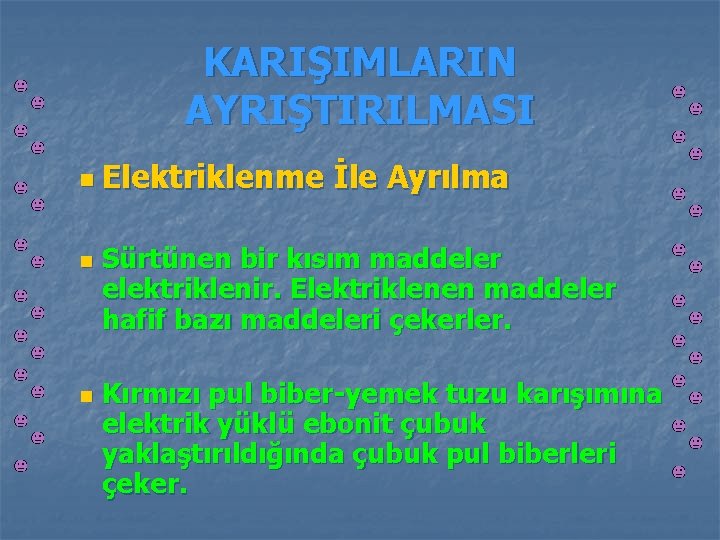 KARIŞIMLARIN AYRIŞTIRILMASI

Elektriklenme İle Ayrılma

Sürtünen bir kısım maddeler elektriklenir. Elektriklenen maddeler hafif bazı maddeleri çekerler.

Kırmızı pul biber-yemek tuzu karışımına elektrik yüklü ebonit çubuk yaklaştırıldığında çubuk pul biberleri çeker.